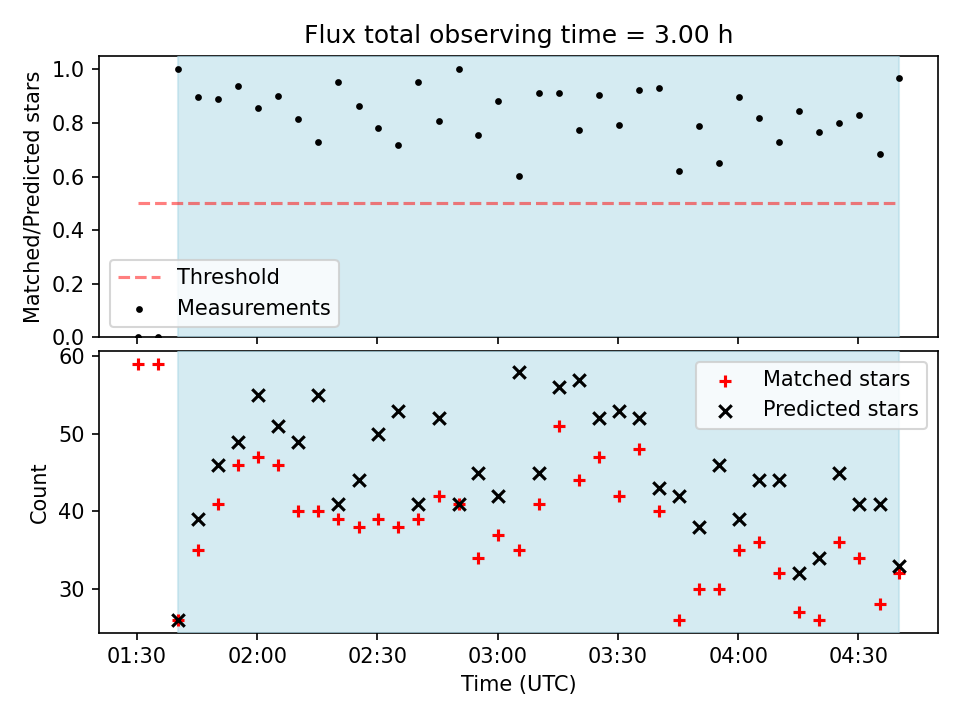 Flux total observing time = 3.00 h

Matched/Predicted stars

1.0
0.8
0.6
0.4
0.2
0.0

Threshold
Measurements

Count

60
50
40
30

Matched stars
Predicted stars

01:30 02:00 02:30 03:00 03:30 04:00 04:30

Time (UTC)